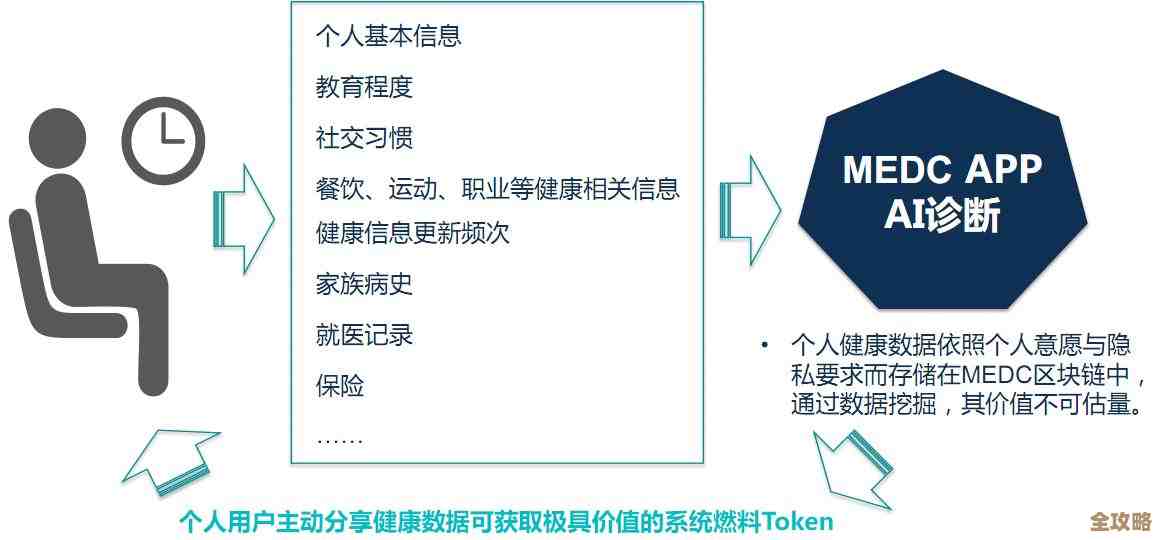 个人基本信息

教育程度

社交习惯

餐饮、运动、职业等健康相关信息

健康信息更新频次

家族病史

就医记录

保险

……

MEDC APP
AI诊断

• 个人健康数据依照个人意愿与隐私要求而存储在MEDC区块链中，通过数据挖掘，其价值不可估量。

个人用户主动分享健康数据可获取极具价值的系统燃料Token

全攻略